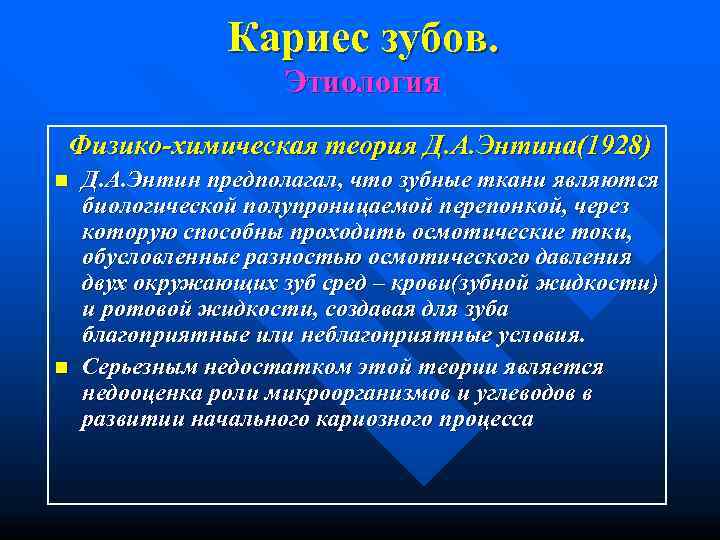 Кариес зубов.
Этиология

Физико-химическая теория Д.А.Энтина(1928)

Д.А.Энтин предполагал, что зубные ткани являются биологической полупроницаемой перепонкой, через которую способны проходить осмотические токи, обусловленные разностью осмотического давления двух окружающих зуб сред – крови(зубной жидкости) и ротовой жидкости, создавая для зуба благоприятные или неблагоприятные условия.

Серьезным недостатком этой теории является недооценка роли микроорганизмов и углеводов в развитии начального кариозного процесса